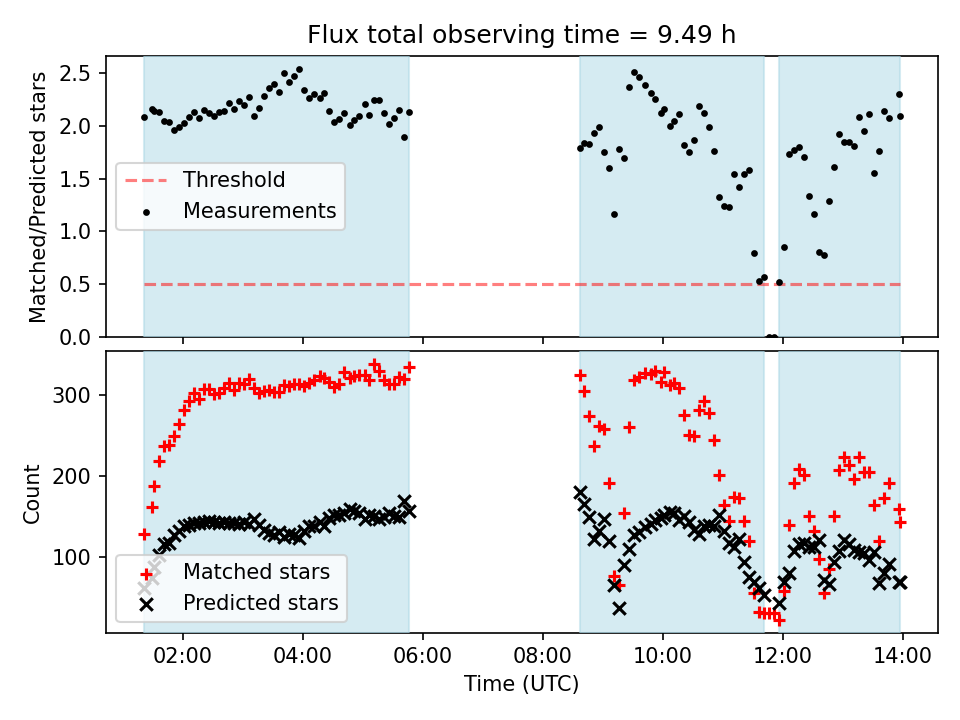 Flux total observing time = 9.49 h

Matched/Predicted stars

2.5
2.0
1.5
1.0
0.5
0.0

Threshold
Measurements

Count

300
200
100

Matched stars
Predicted stars

02:00
04:00
06:00
08:00
10:00
12:00
14:00

Time (UTC)